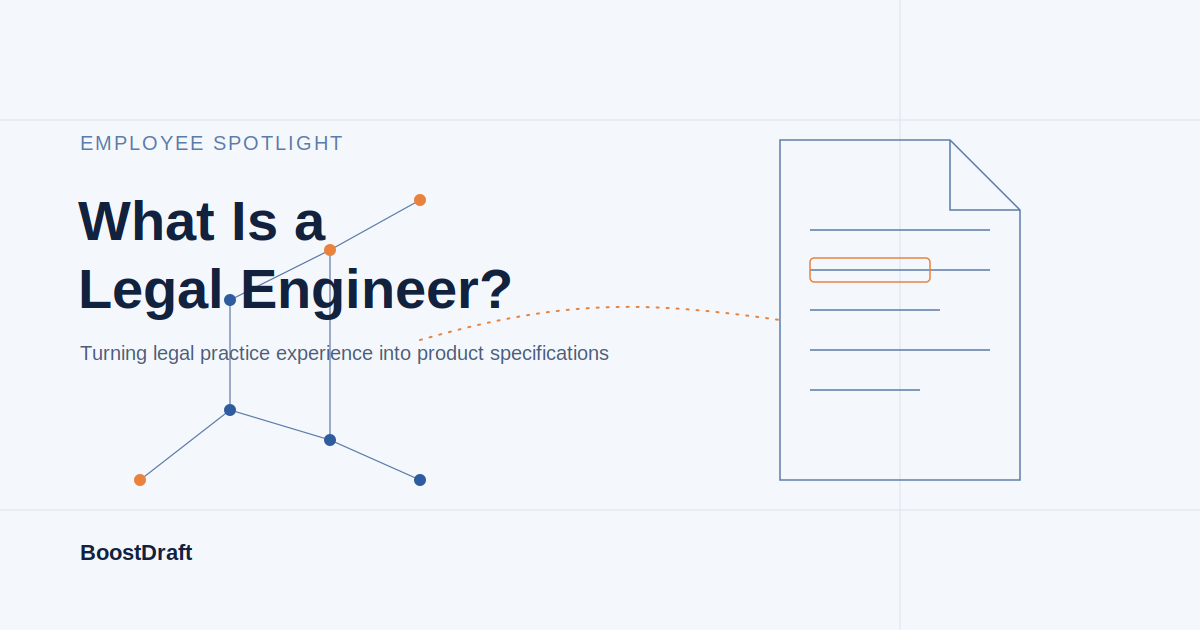 EMPLOYEE SPOTLIGHT

What Is a Legal Engineer?

Turning legal practice experience into product specifications

BoostDraft